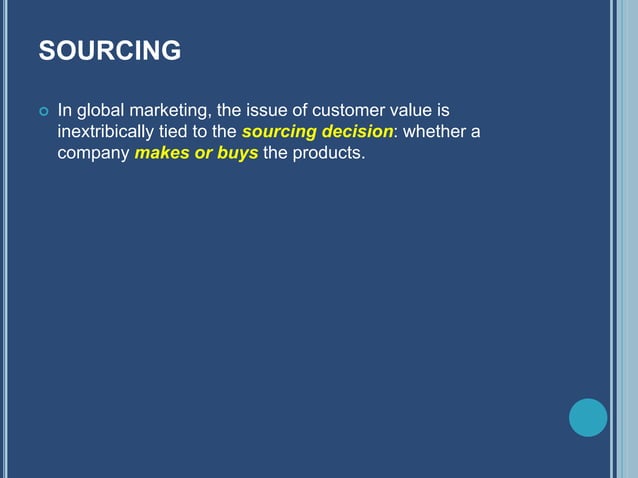 SOURCING

In global marketing, the issue of customer value is inextribically tied to the sourcing decision: whether a company makes or buys the products.